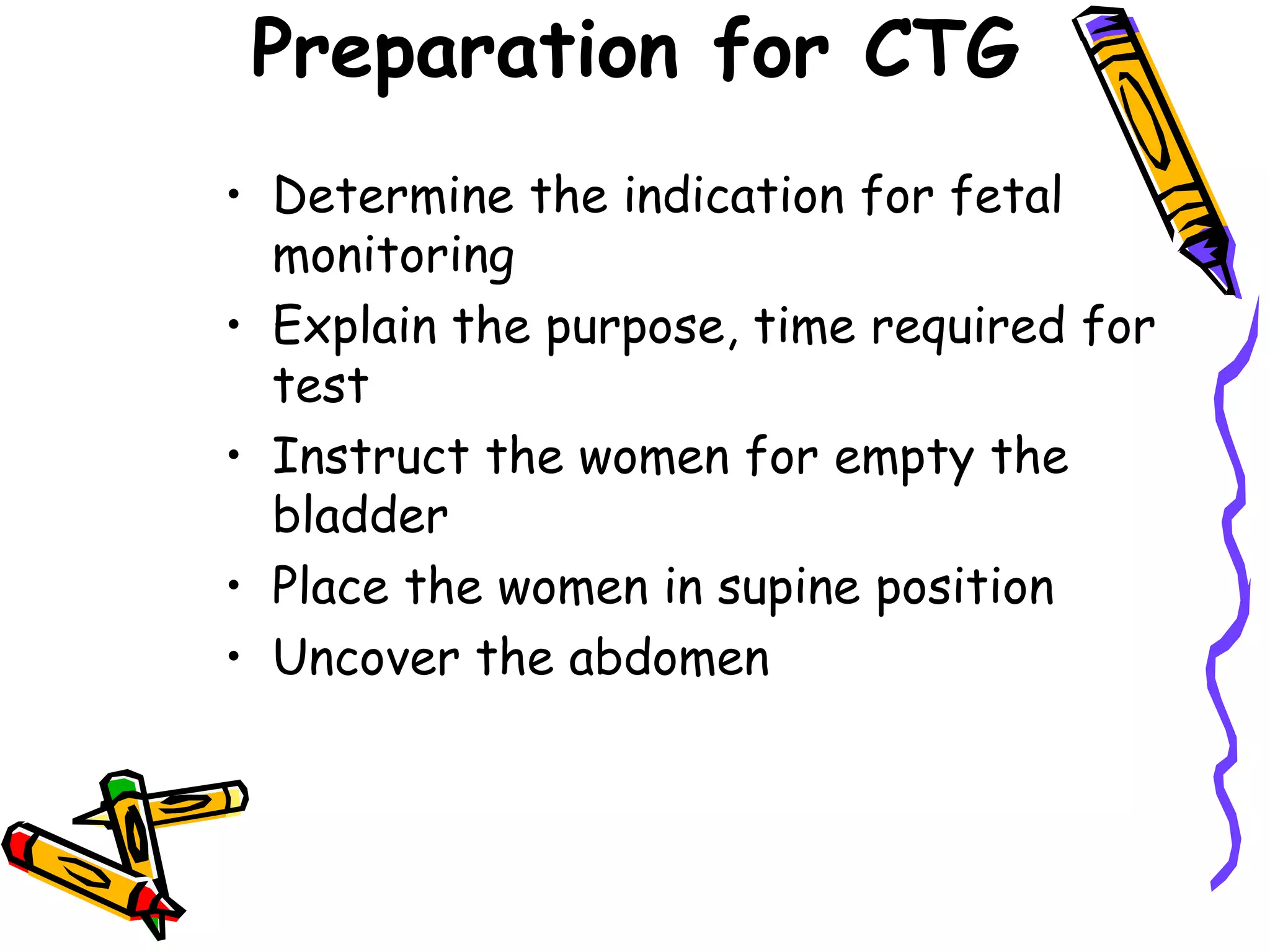 Preparation for CTG

• Determine the indication for fetal monitoring
• Explain the purpose, time required for test
• Instruct the women for empty the bladder
• Place the women in supine position
• Uncover the abdomen